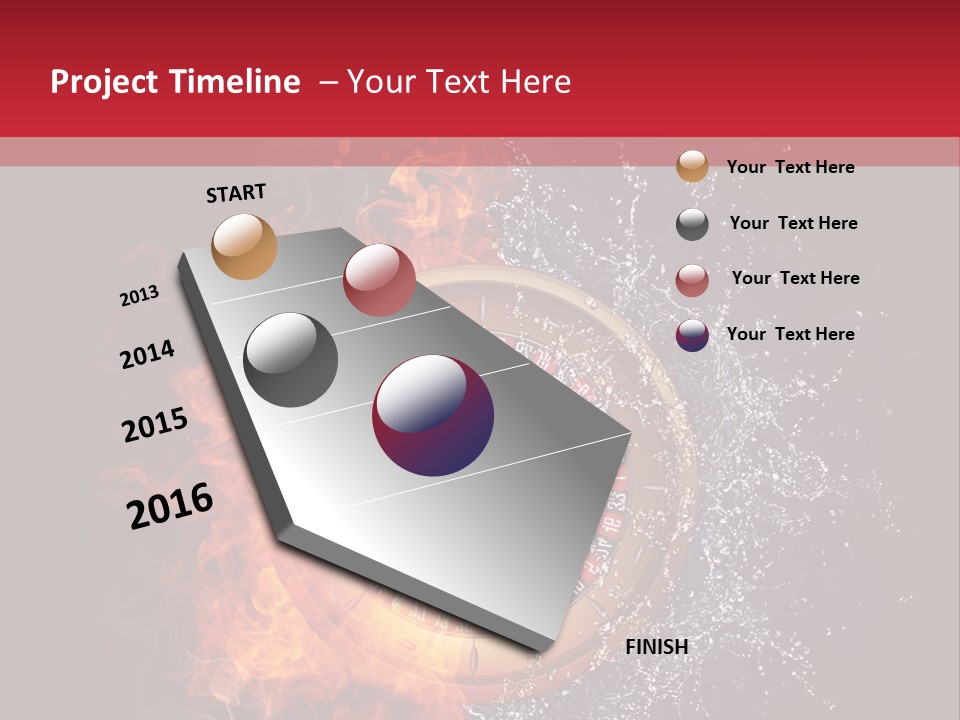 Project Timeline – Your Text Here

START

2013

2014

2015

2016

FINISH

Your Text Here

Your Text Here

Your Text Here

Your Text Here